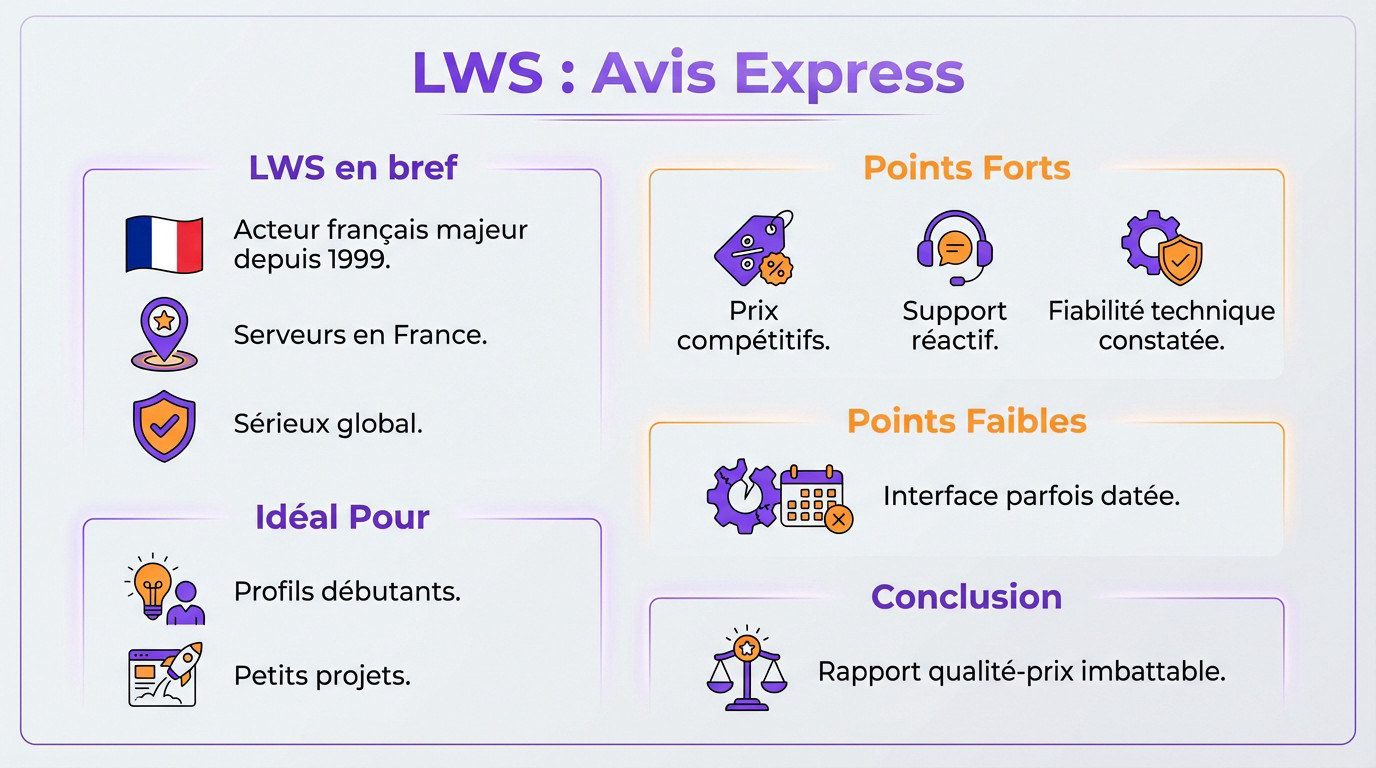 LWS : Avis Express

LWS en bref

Acteur français majeur depuis 1999.

Serveurs en France.

Sérieux global.

Idéal Pour

Profils débutants.

Petits projets.

Points Forts

Prix compétitifs.

Support réactif.

Fiabilité technique constatée.

Points Faibles

Interface parfois datée.

Conclusion

Rapport qualité-prix imbattable.